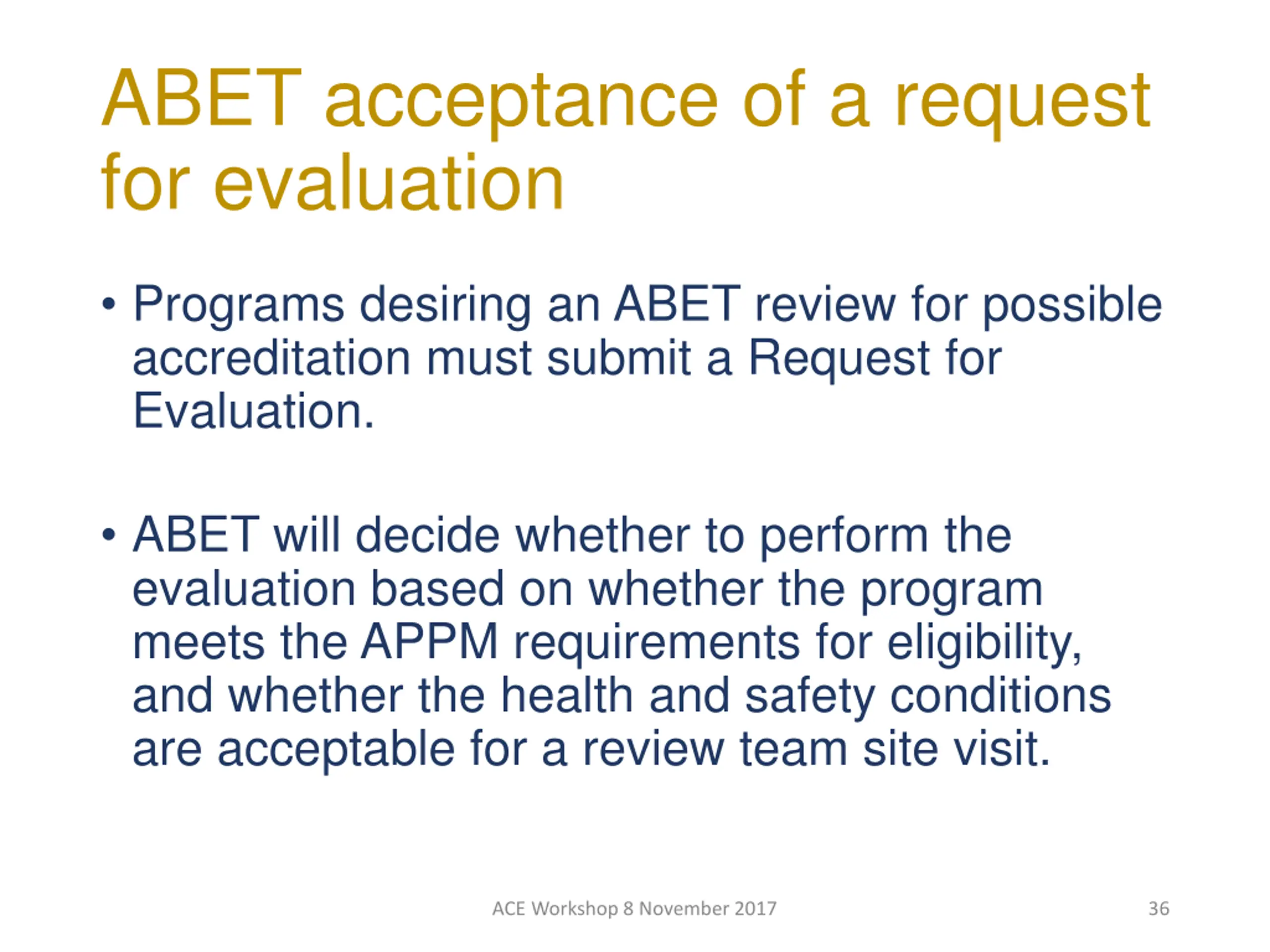 ABET acceptance of a request for evaluation

• Programs desiring an ABET review for possible accreditation must submit a Request for Evaluation.

• ABET will decide whether to perform the evaluation based on whether the program meets the APPM requirements for eligibility, and whether the health and safety conditions are acceptable for a review team site visit.

ACE Workshop 8 November 2017

36